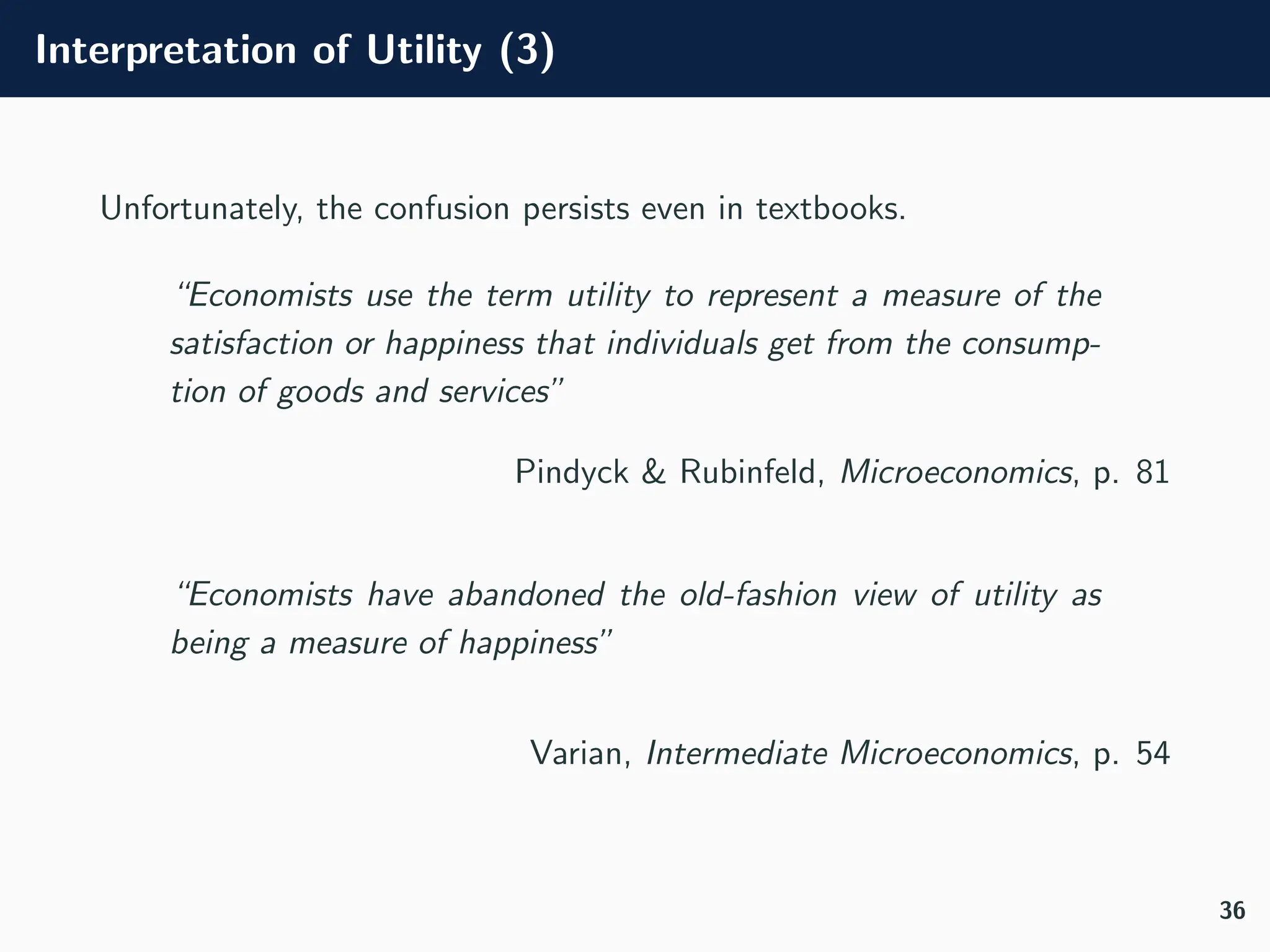 Interpretation of Utility (3)

Unfortunately, the confusion persists even in textbooks.

“Economists use the term utility to represent a measure of the satisfaction or happiness that individuals get from the consumption of goods and services”

Pindyck & Rubinfeld, Microeconomics, p. 81

“Economists have abandoned the old-fashion view of utility as being a measure of happiness”

Varian, Intermediate Microeconomics, p. 54

36